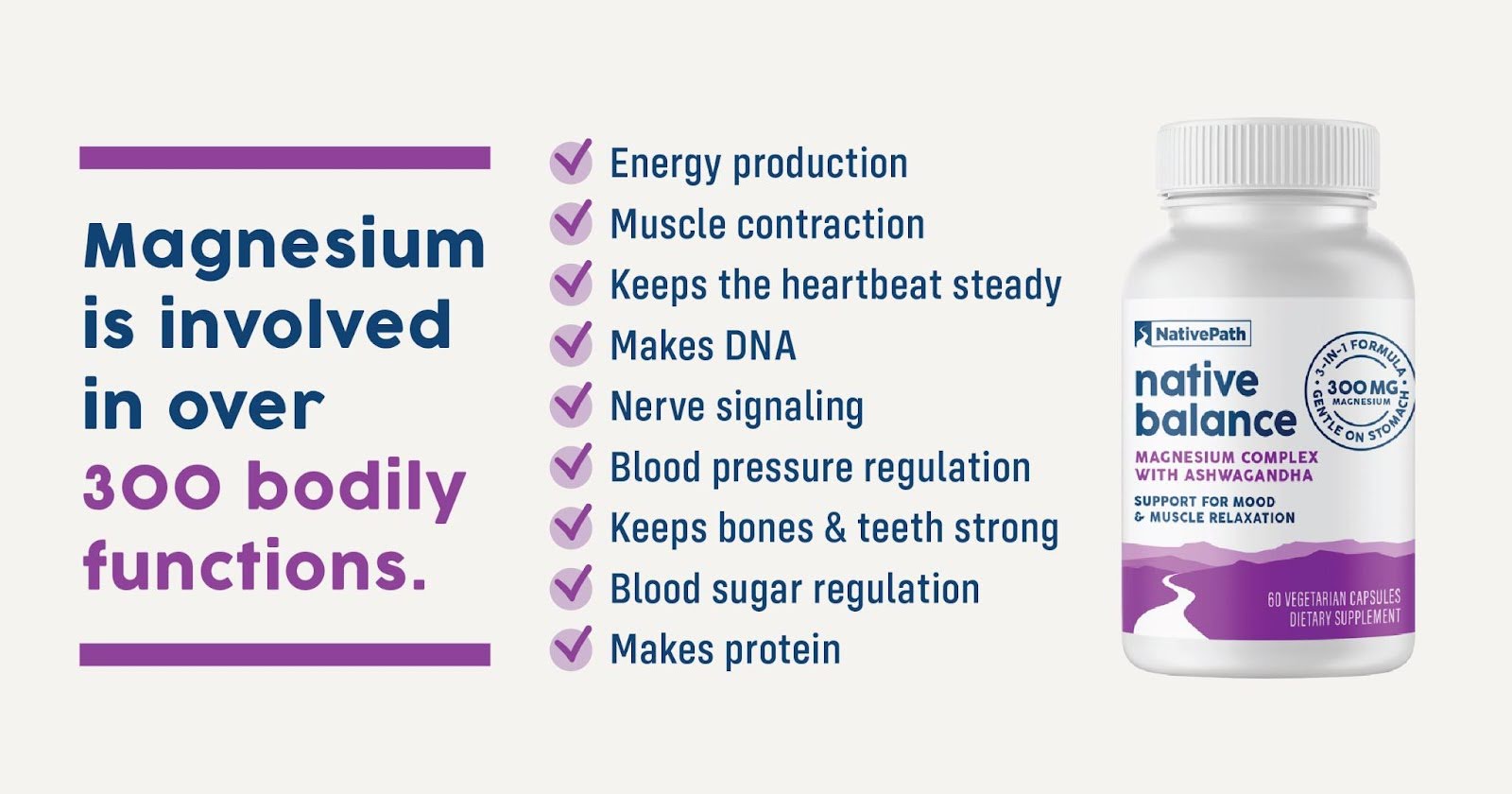 Magnesium is involved in over 300 bodily functions.

Energy production
Muscle contraction
Keeps the heartbeat steady
Makes DNA
Nerve signaling
Blood pressure regulation
Keeps bones & teeth strong
Blood sugar regulation
Makes protein

NativePath
native balance
3-IN-1 FORMULA
300 MG
MAGNESIUM
GENTLE ON STOMACH
MAGNESIUM COMPLEX WITH ASHWAGANDHA
SUPPORT FOR MOOD & MUSCLE RELAXATION
60 VEGETARIAN CAPSULES
DIETARY SUPPLEMENT